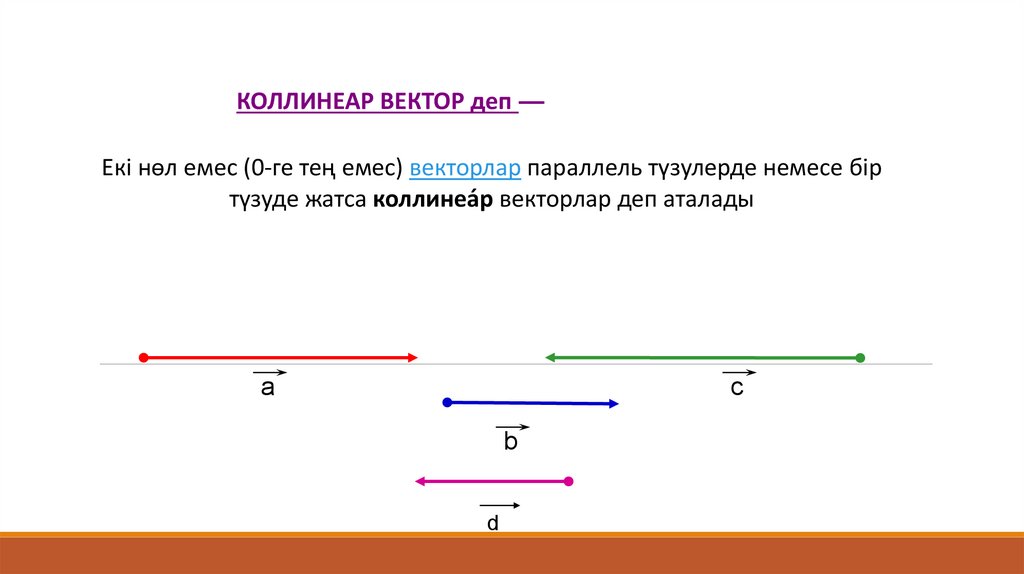 КОЛЛИНЕАР ВЕКТОР деп —

Екі нөл емес (0-ге тең емес) векторлар параллель түзулерде немесе бір түзуде жатса коллинеа́р векторлар деп аталады

$\vec{a}$

$\vec{c}$

$\vec{b}$

$\vec{d}$